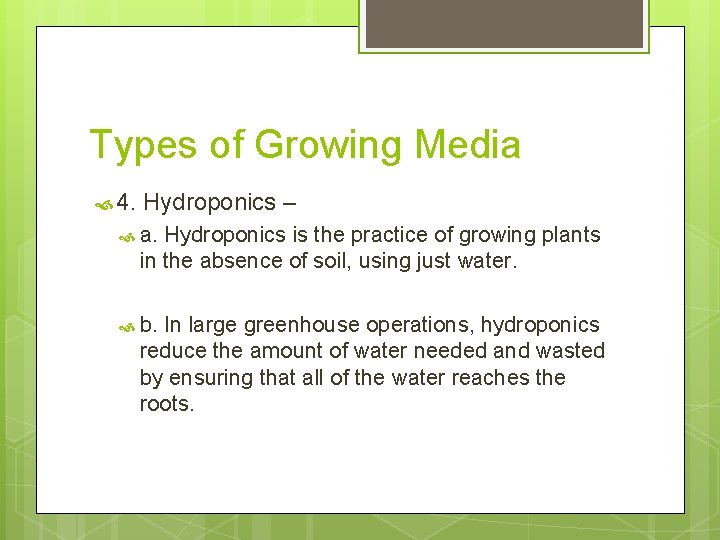 Types of Growing Media

4. Hydroponics –

a. Hydroponics is the practice of growing plants in the absence of soil, using just water.

b. In large greenhouse operations, hydroponics reduce the amount of water needed and wasted by ensuring that all of the water reaches the roots.